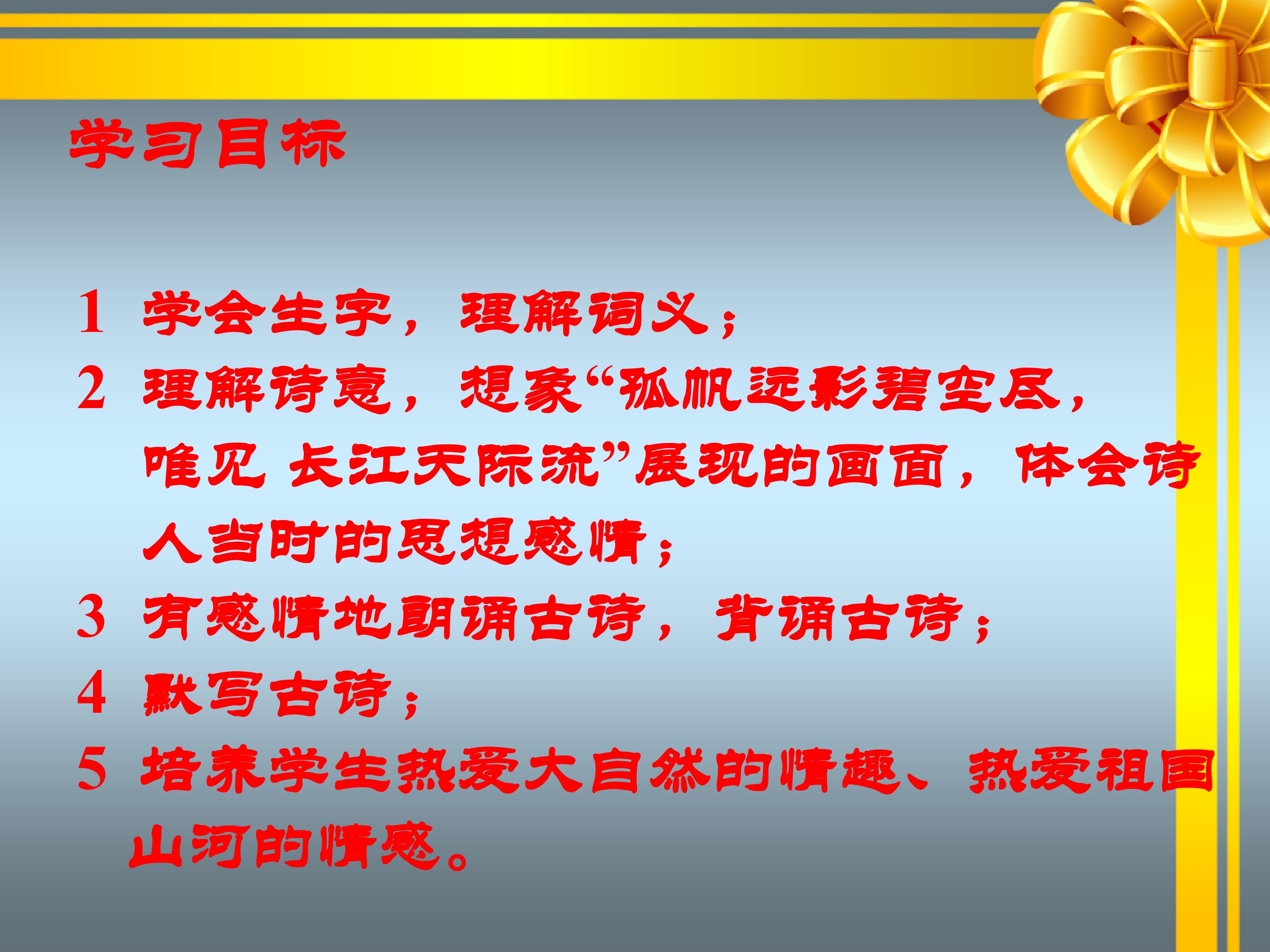 学习目标

1 学会生字，理解词义；
2 理解诗意，想象“孤帆远影碧空尽，唯见 长江天际流”展现的画面，体会诗人当时的思想感情；
3 有感情地朗诵古诗，背诵古诗；
4 默写古诗；
5 培养学生热爱大自然的情趣、热爱祖国山河的情感。